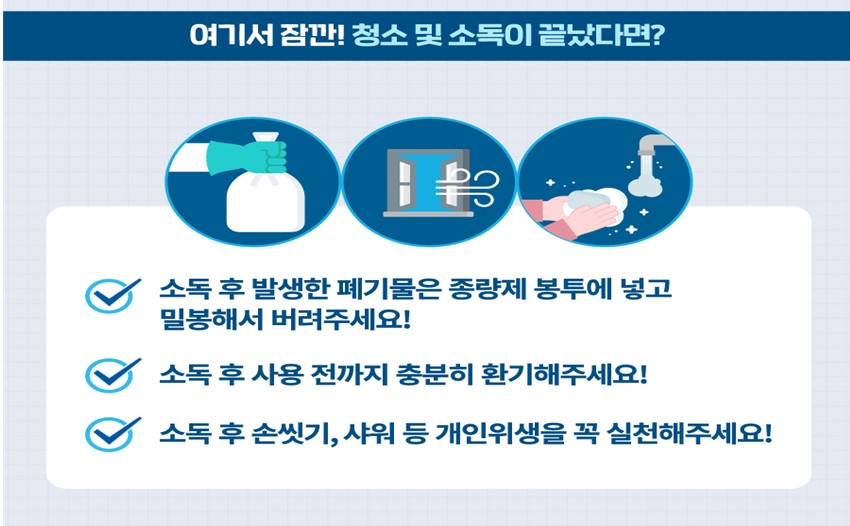 여기서 잠깐! 청소 및 소독이 끝났다면?

소독 후 발생한 폐기물은 종량제 봉투에 넣고 밀봉해서 버려주세요!

소독 후 사용 전까지 충분히 환기해주세요!

소독 후 손씻기, 샤워 등 개인위생을 꼭 실천해주세요!